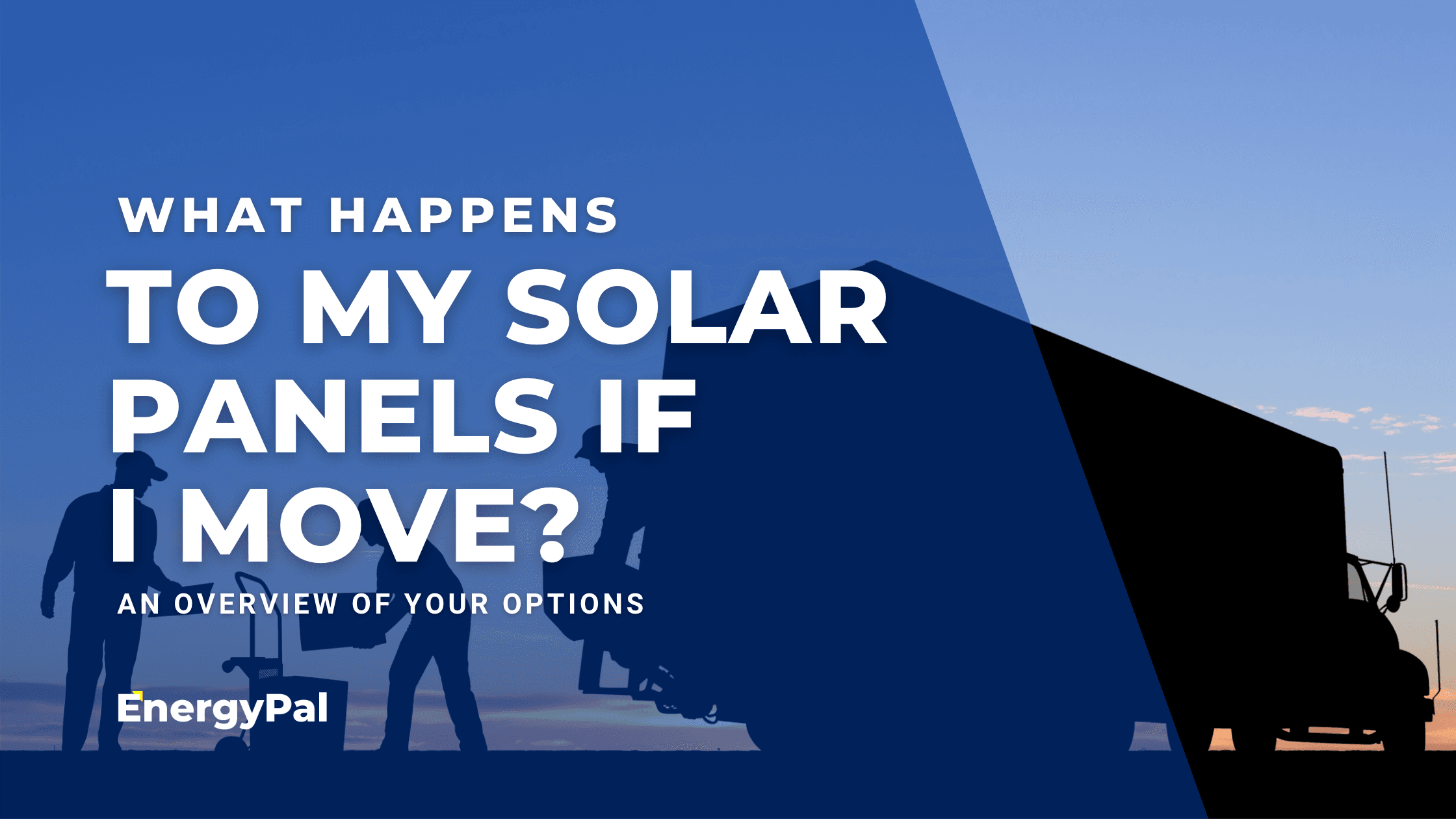 WHAT HAPPENS
TO MY SOLAR PANELS IF I MOVE?
AN OVERVIEW OF YOUR OPTIONS

EnergyPal